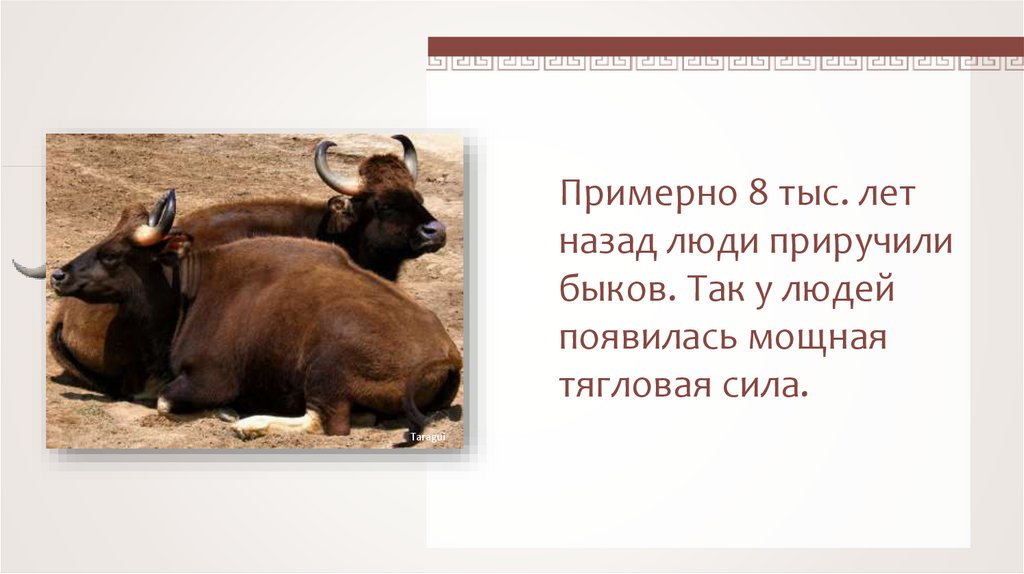 Taragui

Примерно 8 тыс. лет назад люди приручили быков. Так у людей появилась мощная тягловая сила.